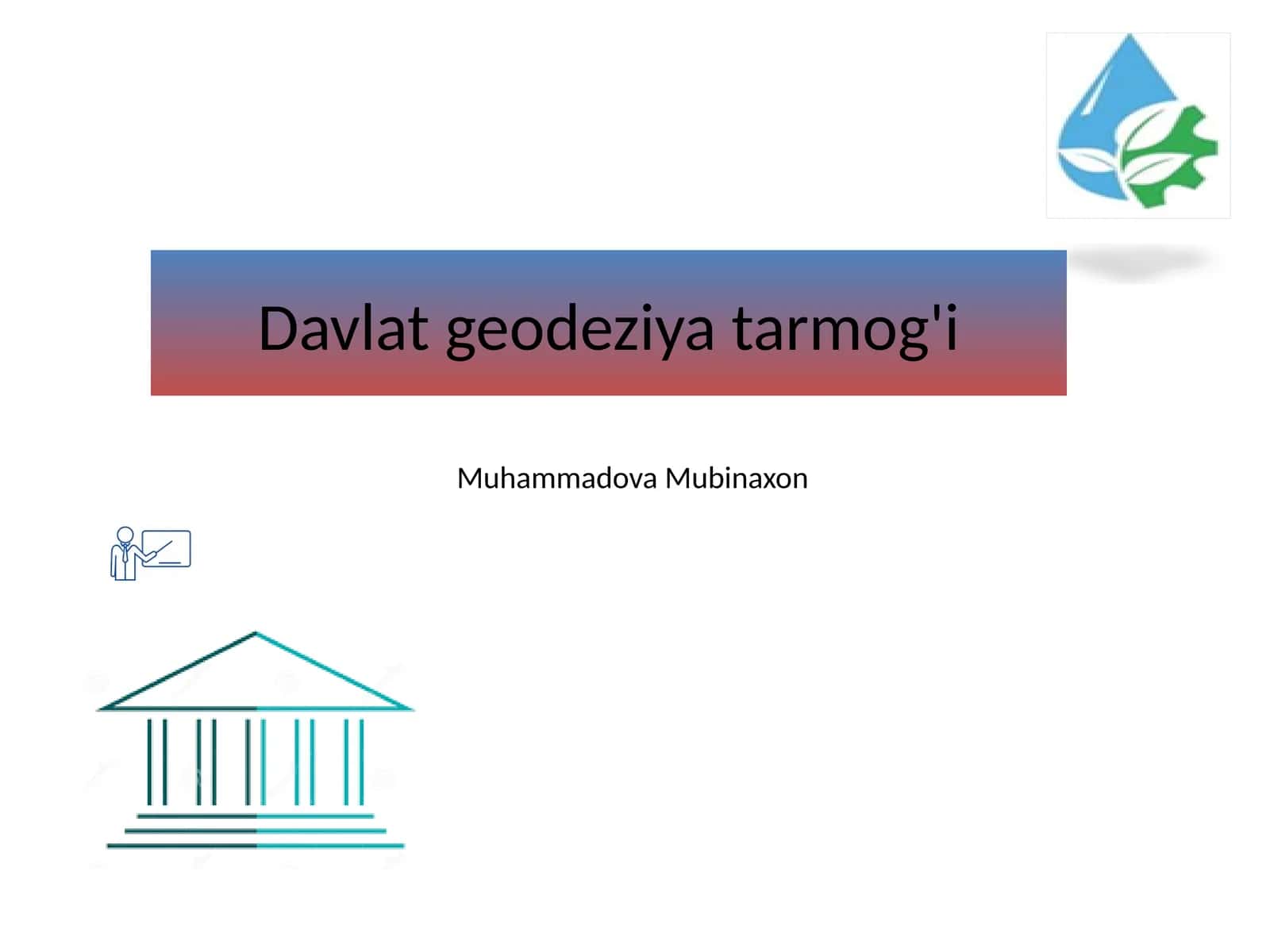 Davlat geodeziya tarmog'i

Muhammadova Mubinaxon